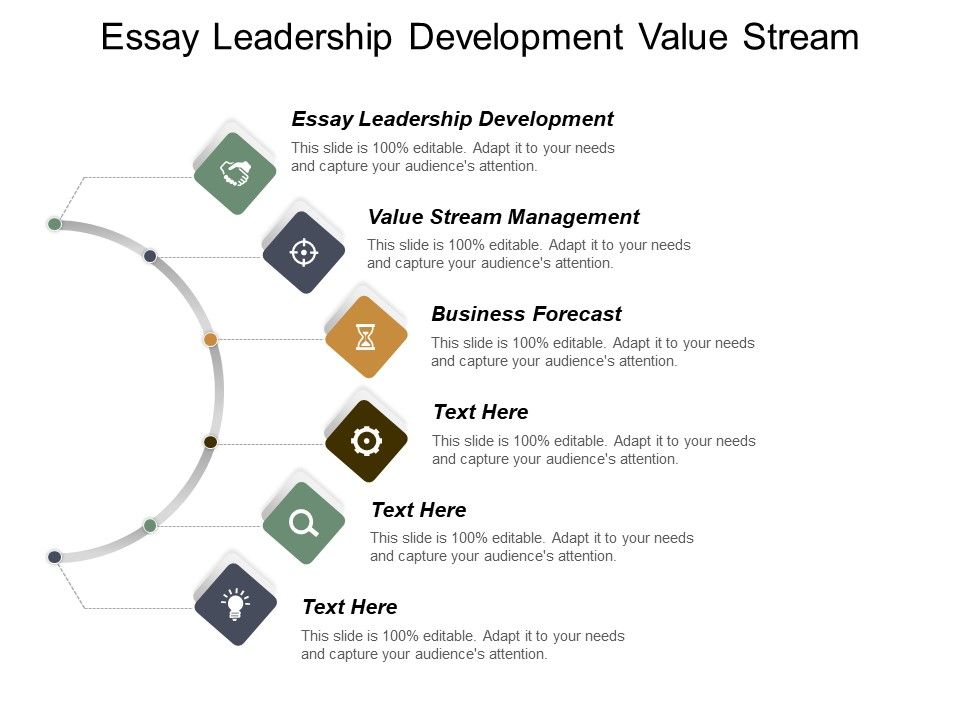 Essay Leadership Development Value Stream

Essay Leadership Development
This slide is 100% editable. Adapt it to your needs and capture your audience's attention.

Value Stream Management
This slide is 100% editable. Adapt it to your needs and capture your audience's attention.

Business Forecast
This slide is 100% editable. Adapt it to your needs and capture your audience's attention.

Text Here
This slide is 100% editable. Adapt it to your needs and capture your audience's attention.

Text Here
This slide is 100% editable. Adapt it to your needs and capture your audience's attention.

Text Here
This slide is 100% editable. Adapt it to your needs and capture your audience's attention.